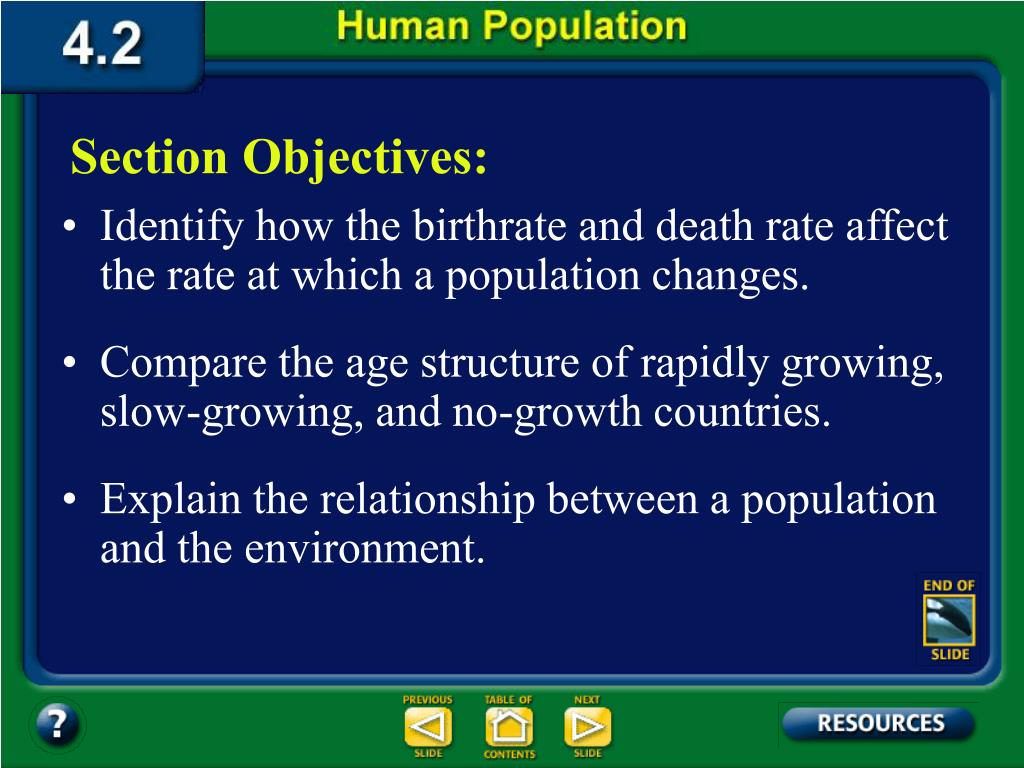 4.2

Human Population

Section Objectives:

• Identify how the birthrate and death rate affect the rate at which a population changes.

• Compare the age structure of rapidly growing, slow-growing, and no-growth countries.

• Explain the relationship between a population and the environment.

END OF SLIDE

?

PREVIOUS SLIDE

TABLE OF CONTENTS

NEXT SLIDE

RESOURCES